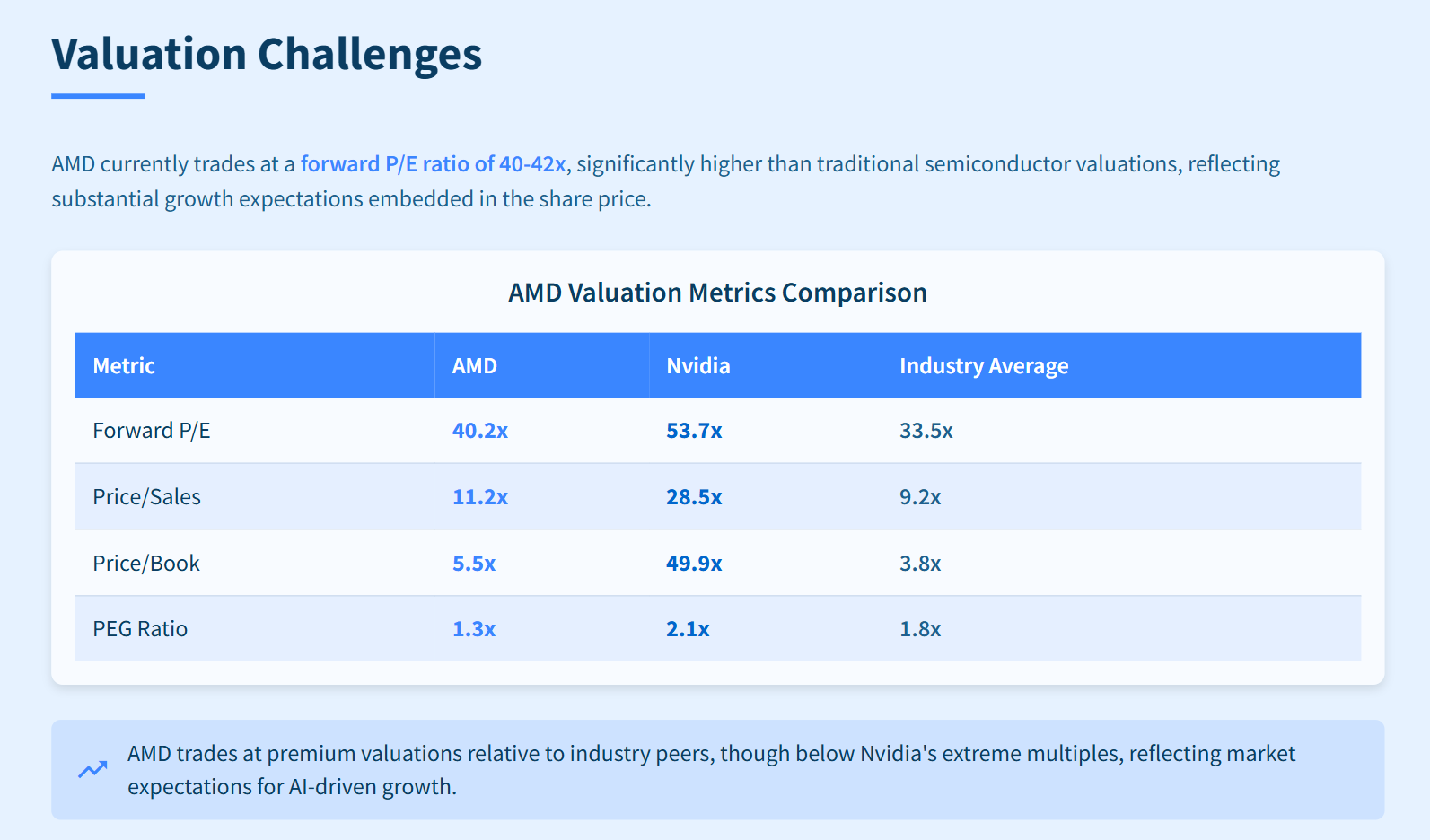 Valuation Challenges

AMD currently trades at a forward P/E ratio of 40-42x, significantly higher than traditional semiconductor valuations, reflecting substantial growth expectations embedded in the share price.

AMD Valuation Metrics Comparison

| Metric | AMD | Nvidia | Industry Average |
|---|---|---|---|
| Forward P/E | 40.2x | 53.7x | 33.5x |
| Price/Sales | 11.2x | 28.5x | 9.2x |
| Price/Book | 5.5x | 49.9x | 3.8x |
| PEG Ratio | 1.3x | 2.1x | 1.8x |

AMD trades at premium valuations relative to industry peers, though below Nvidia's extreme multiples, reflecting market expectations for AI-driven growth.